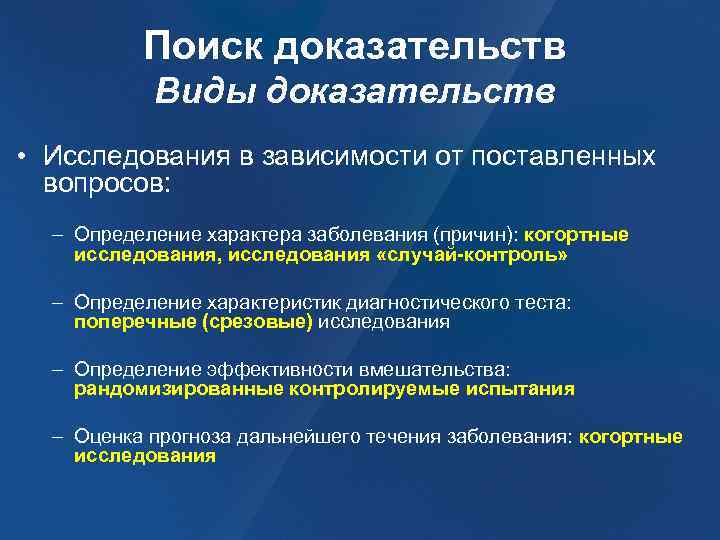 Поиск доказательств
Виды доказательств

• Исследования в зависимости от поставленных вопросов:

– Определение характера заболевания (причин): когортные исследования, исследования «случай-контроль»

– Определение характеристик диагностического теста: поперечные (срезовые) исследования

– Определение эффективности вмешательства: рандомизированные контролируемые испытания

– Оценка прогноза дальнейшего течения заболевания: когортные исследования